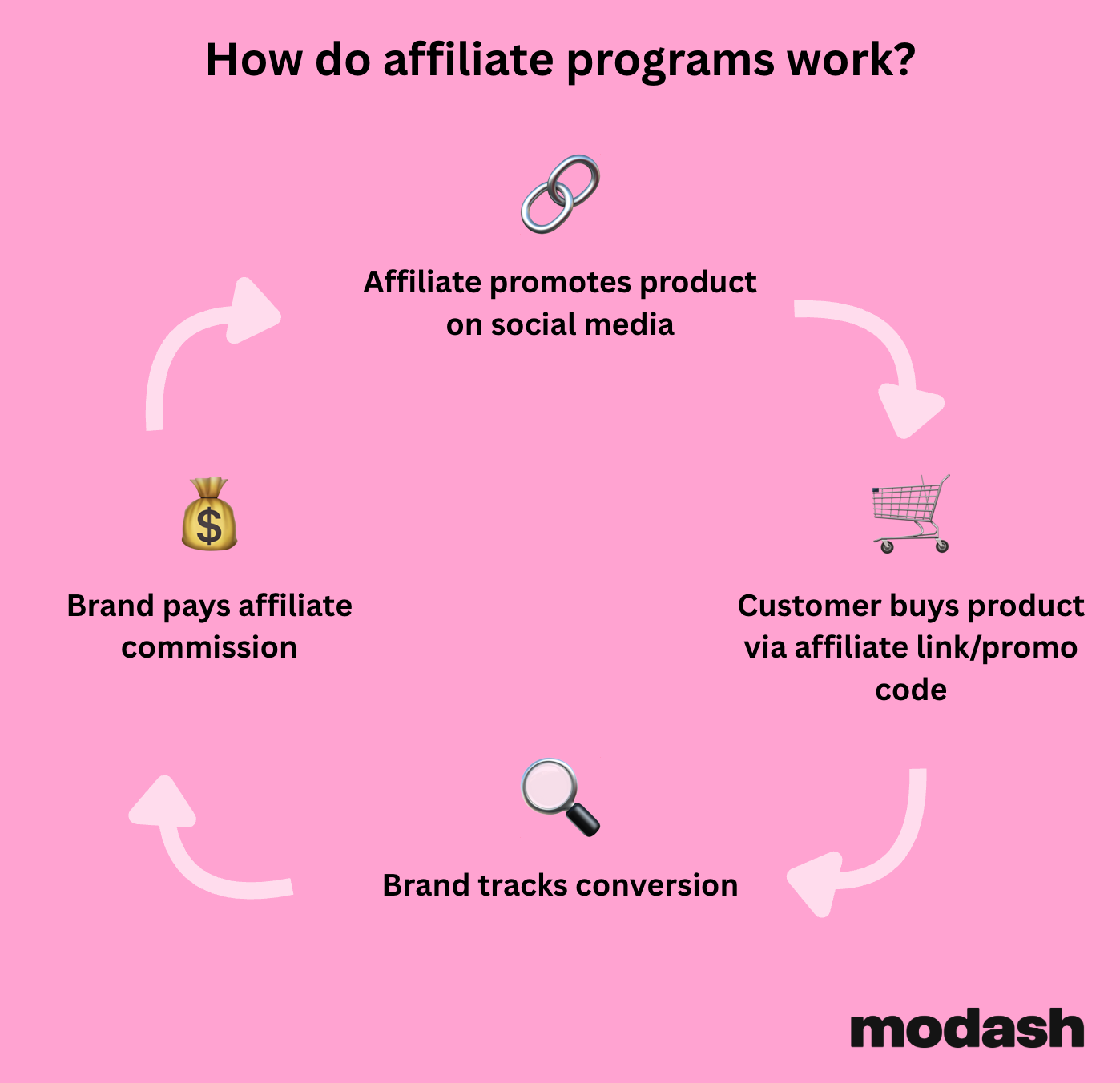 How do affiliate programs work?

Affiliate promotes product on social media

Customer buys product via affiliate link/promo code

Brand tracks conversion

Brand pays affiliate commission

modash